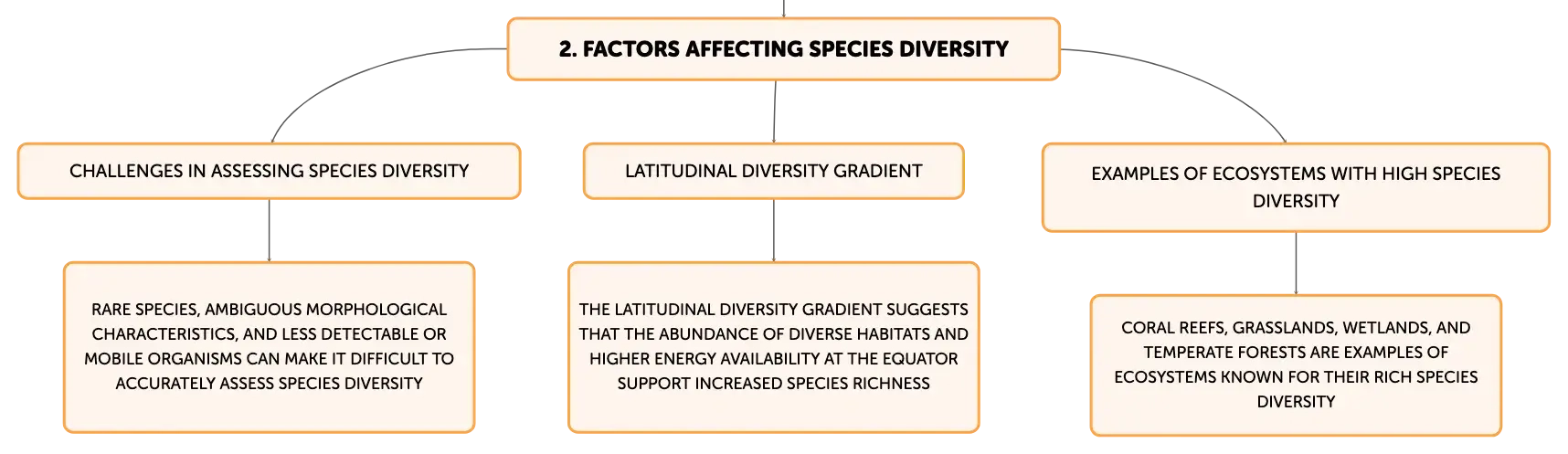 2. FACTORS AFFECTING SPECIES DIVERSITY

CHALLENGES IN ASSESSING SPECIES DIVERSITY

RARE SPECIES, AMBIGUOUS MORPHOLOGICAL CHARACTERISTICS, AND LESS DETECTABLE OR MOBILE ORGANISMS CAN MAKE IT DIFFICULT TO ACCURATELY ASSESS SPECIES DIVERSITY

LATITUDINAL DIVERSITY GRADIENT

THE LATITUDINAL DIVERSITY GRADIENT SUGGESTS THAT THE ABUNDANCE OF DIVERSE HABITATS AND HIGHER ENERGY AVAILABILITY AT THE EQUATOR SUPPORT INCREASED SPECIES RICHNESS

EXAMPLES OF ECOSYSTEMS WITH HIGH SPECIES DIVERSITY

CORAL REEFS, GRASSLANDS, WETLANDS, AND TEMPERATE FORESTS ARE EXAMPLES OF ECOSYSTEMS KNOWN FOR THEIR RICH SPECIES DIVERSITY